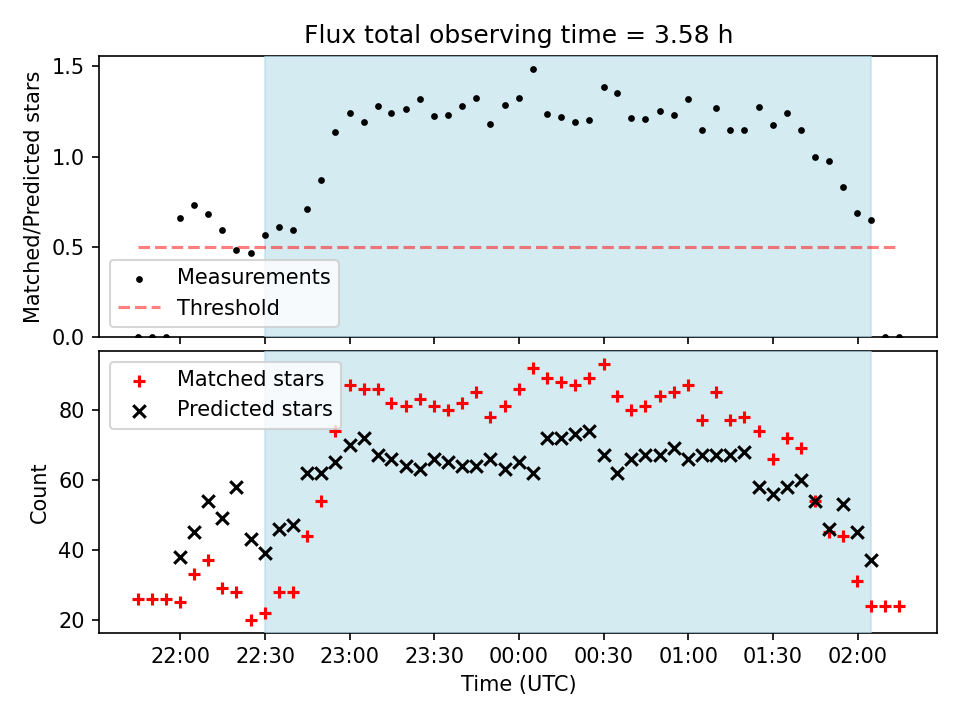 Flux total observing time = 3.58 h

Matched/Predicted stars

1.5
1.0
0.5
0.0

Measurements
Threshold

Matched stars
Predicted stars

Count

80
60
40
20

22:00
22:30
23:00
23:30
00:00
00:30
01:00
01:30
02:00

Time (UTC)